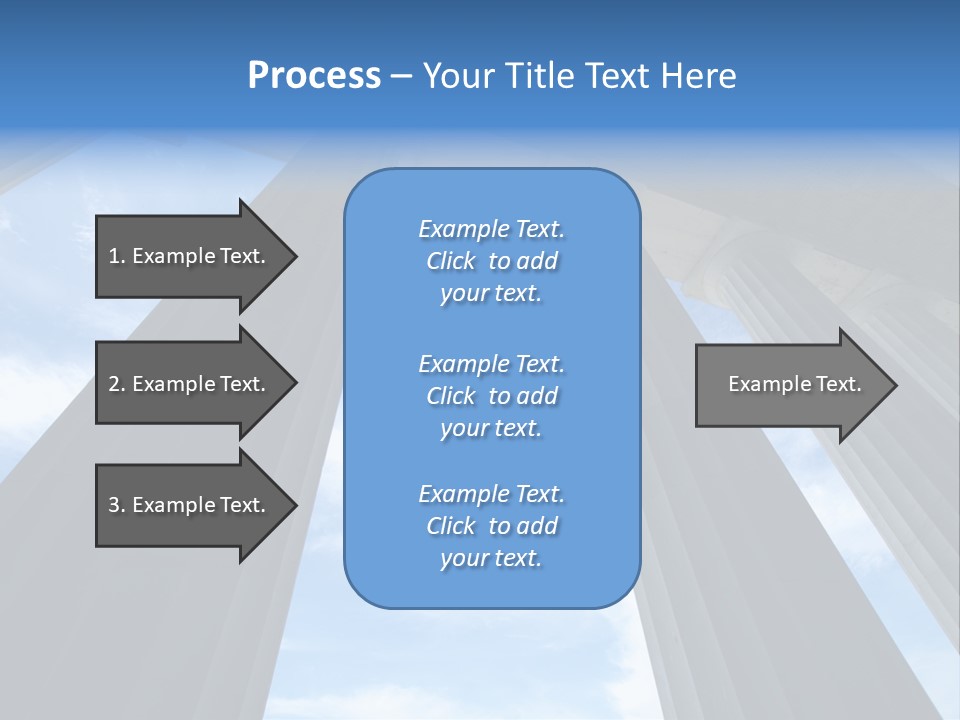 Process – Your Title Text Here

1. Example Text.

2. Example Text.

3. Example Text.

Example Text. Click to add your text.

Example Text. Click to add your text.

Example Text. Click to add your text.

Example Text.